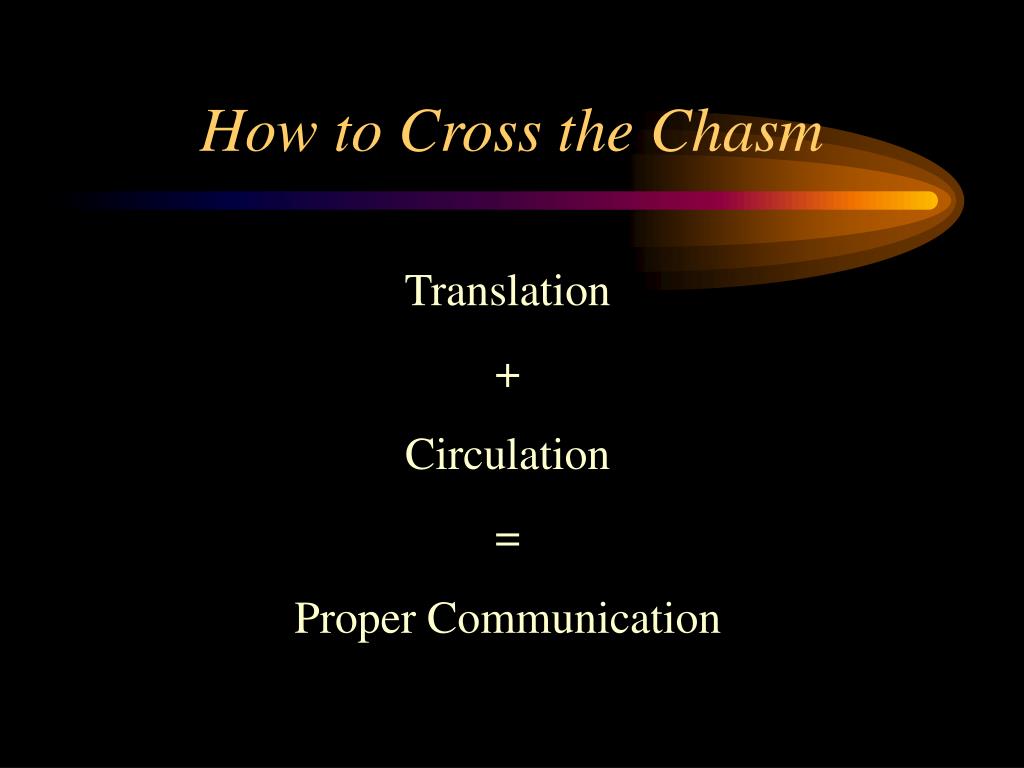 How to Cross the Chasm

Translation

+

Circulation

=

Proper Communication